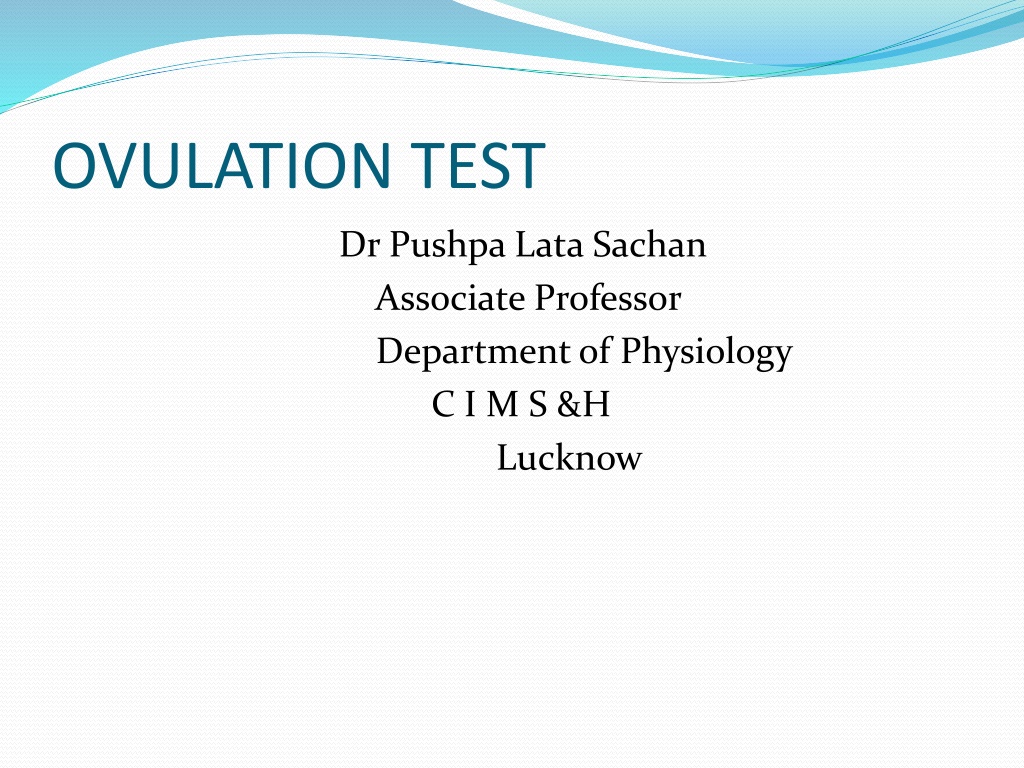 OVULATION TEST

Dr Pushpa Lata Sachan
Associate Professor
Department of Physiology
C I M S &H
Lucknow